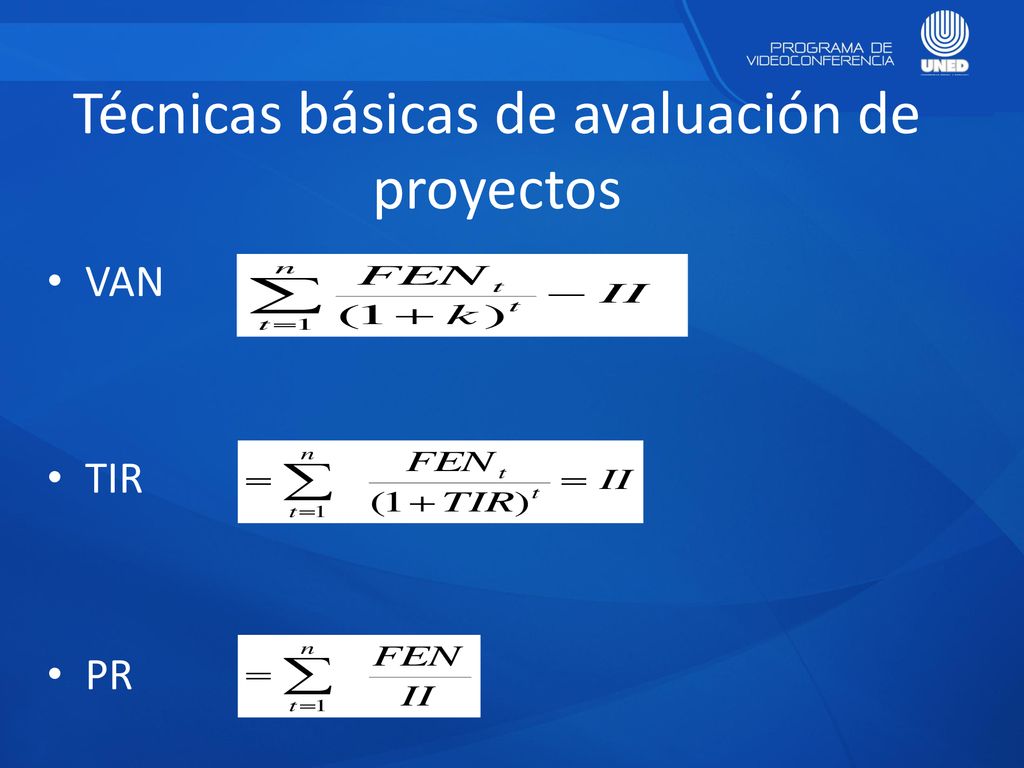 PROGRAMA DE VIDEOCONFERENCIA

UNED

Técnicas básicas de avaluación de proyectos

• VAN $\sum_{t=1}^{n} \frac{FEN_t}{(1+k)^t} - II$

• TIR $= \sum_{t=1}^{n} \frac{FEN_t}{(1+TIR)^t} = II$

• PR $= \sum_{t=1}^{n} \frac{FEN}{II}$